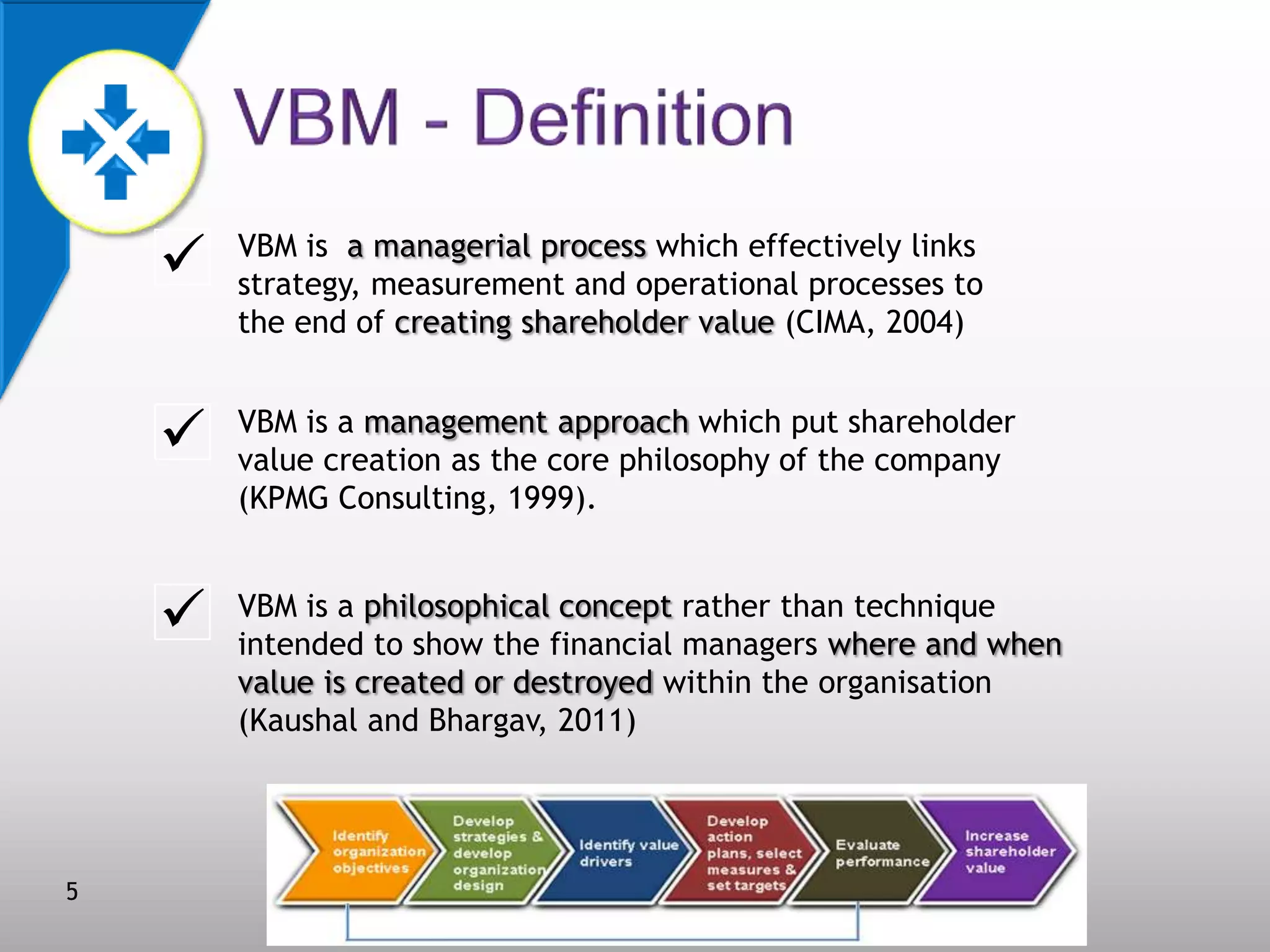 VBM - Definition

✓ VBM is a managerial process which effectively links strategy, measurement and operational processes to the end of creating shareholder value (CIMA, 2004)

✓ VBM is a management approach which put shareholder value creation as the core philosophy of the company (KPMG Consulting, 1999).

✓ VBM is a philosophical concept rather than technique intended to show the financial managers where and when value is created or destroyed within the organisation (Kaushal and Bhargav, 2011)

Identify organization objectives

Develop strategies & develop organization design

Identify value drivers

Develop action plans, select measures & set targets

Evaluate performance

Increase shareholder value

5